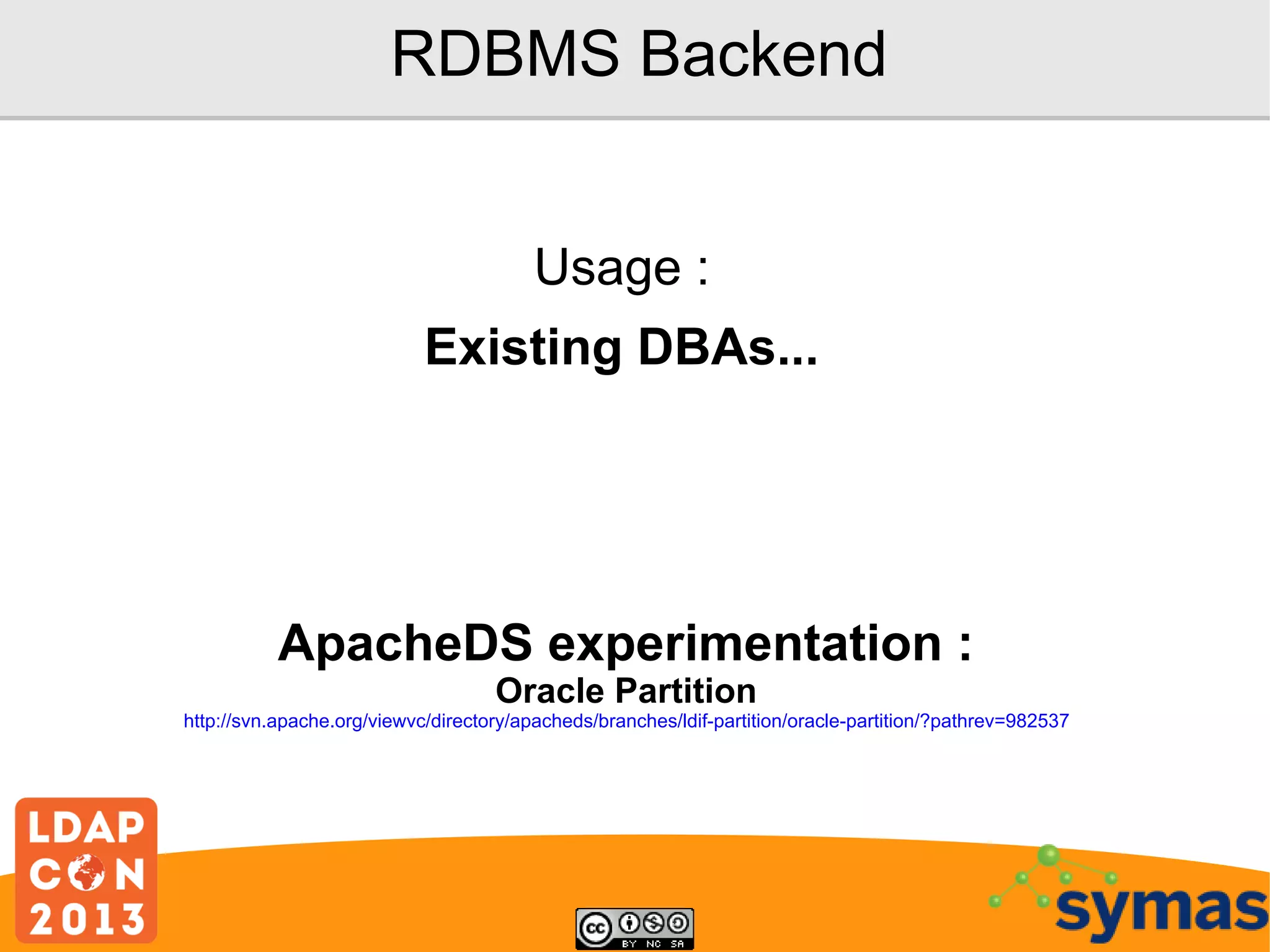 RDBMS Backend

Usage :

Existing DBAs...

ApacheDS experimentation :

Oracle Partition

http://svn.apache.org/viewvc/directory/apacheds/branches/ldif-partition/oracle-partition/?pathrev=982537

LDAP CON 2013

cc BY NC SA

symas